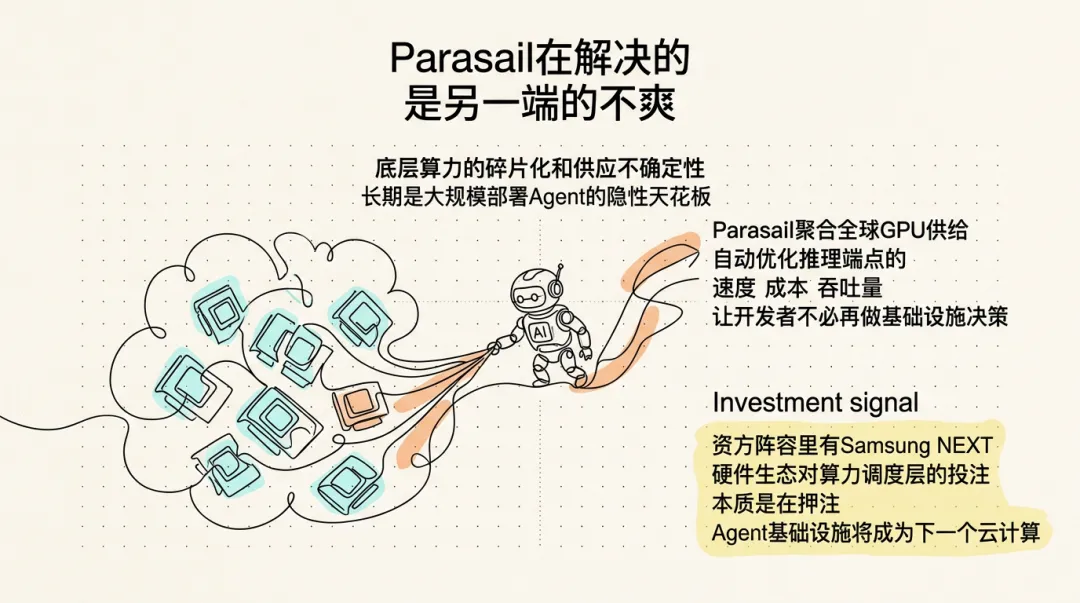 Parasail在解决的
是另一端的不爽

底层算力的碎片化和供应不确定性
长期是大规模部署Agent的隐性天花板

Parasail聚合全球GPU供给
自动优化推理端点的
速度 成本 吞吐量
让开发者不必再做基础设施决策

AI

Investment signal

资方阵容里有Samsung NEXT
硬件生态对算力调度层的投注
本质是在押注
Agent基础设施将成为下一个云计算